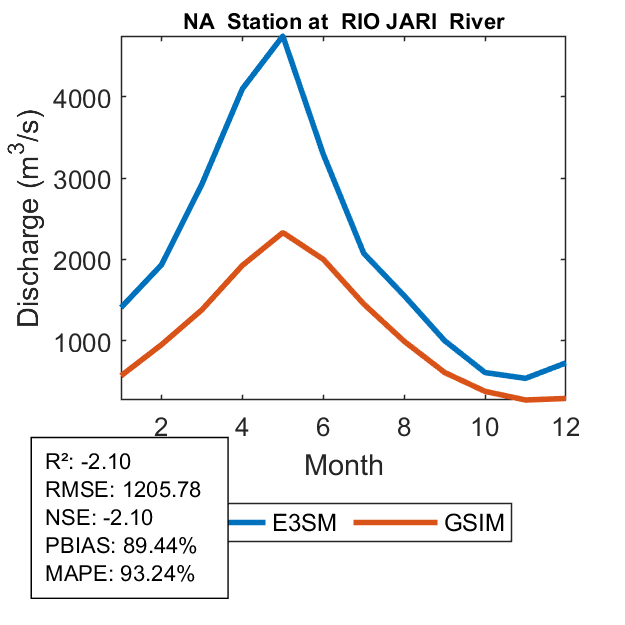 NA Station at RIO JARI River

Discharge ($m^3/s$)

4000
3000
2000
1000

2
4
6
8
10
12

Month

R²: -2.10
RMSE: 1205.78
NSE: -2.10
PBIAS: 89.44%
MAPE: 93.24%

E3SM
GSIM